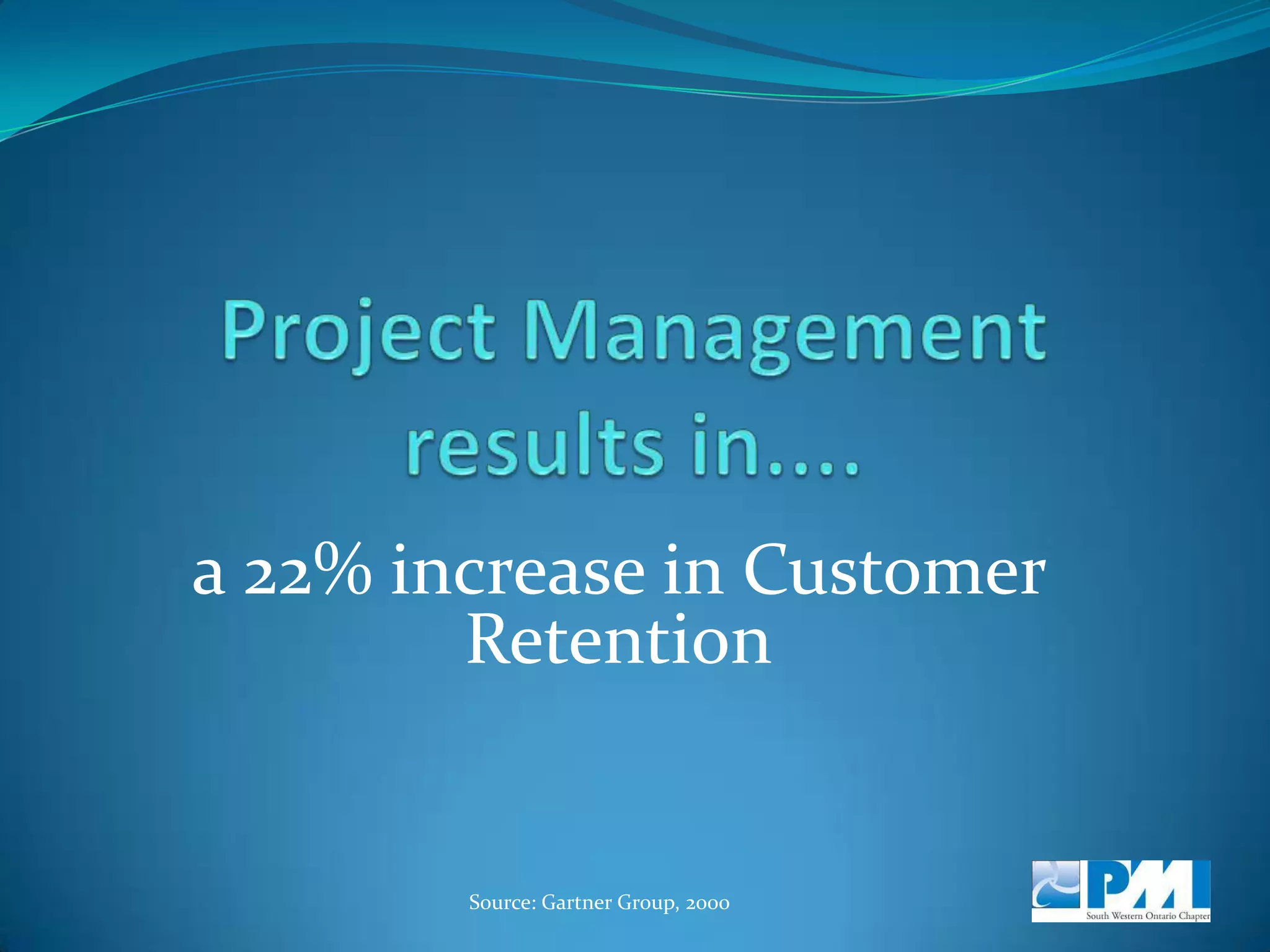 Project Management results in....

a 22% increase in Customer Retention

Source: Gartner Group, 2000

PMI
South Western Ontario Chapter